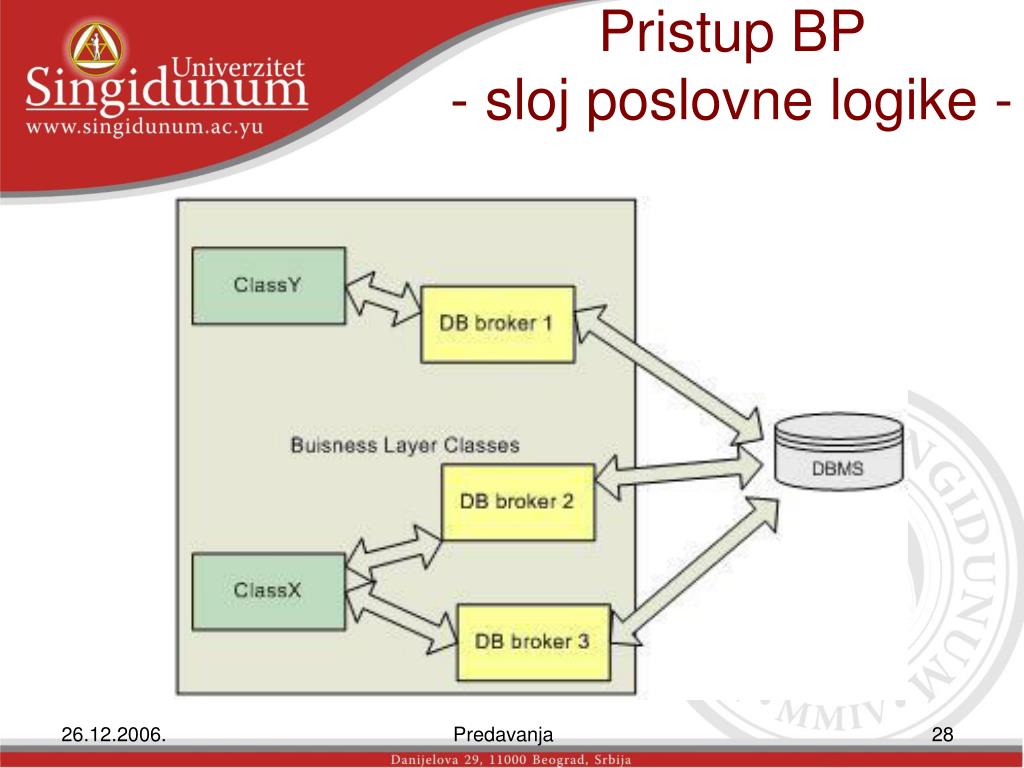 Univerzitet
Singidunum
www.singidunum.ac.yu

Pristup BP
- sloj poslovne logike -

ClassY

DB broker 1

Buisness Layer Classes

DB broker 2

ClassX

DB broker 3

DBMS

SINGIDUNUM
MMIV

26.12.2006.

Predavanja

28

Danijelova 29, 11000 Beograd, Srbija